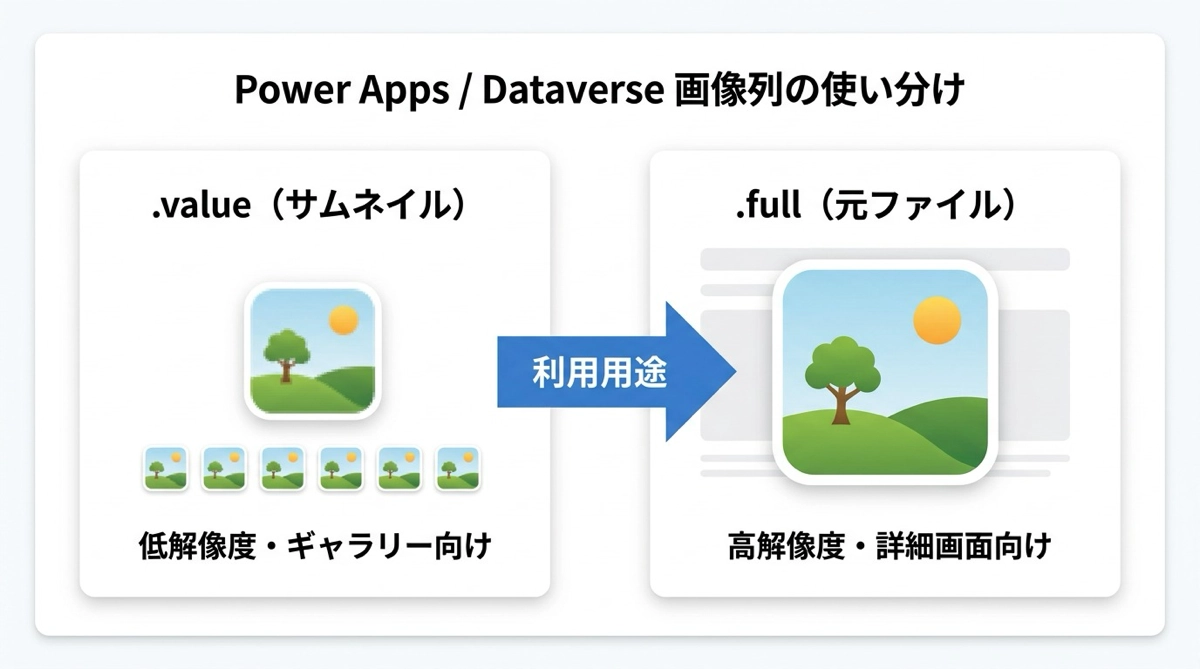 Power Apps / Dataverse 画像列の使い分け

.value（サムネイル）

低解像度・ギャラリー向け

利用用途

.full（元ファイル）

高解像度・詳細画面向け